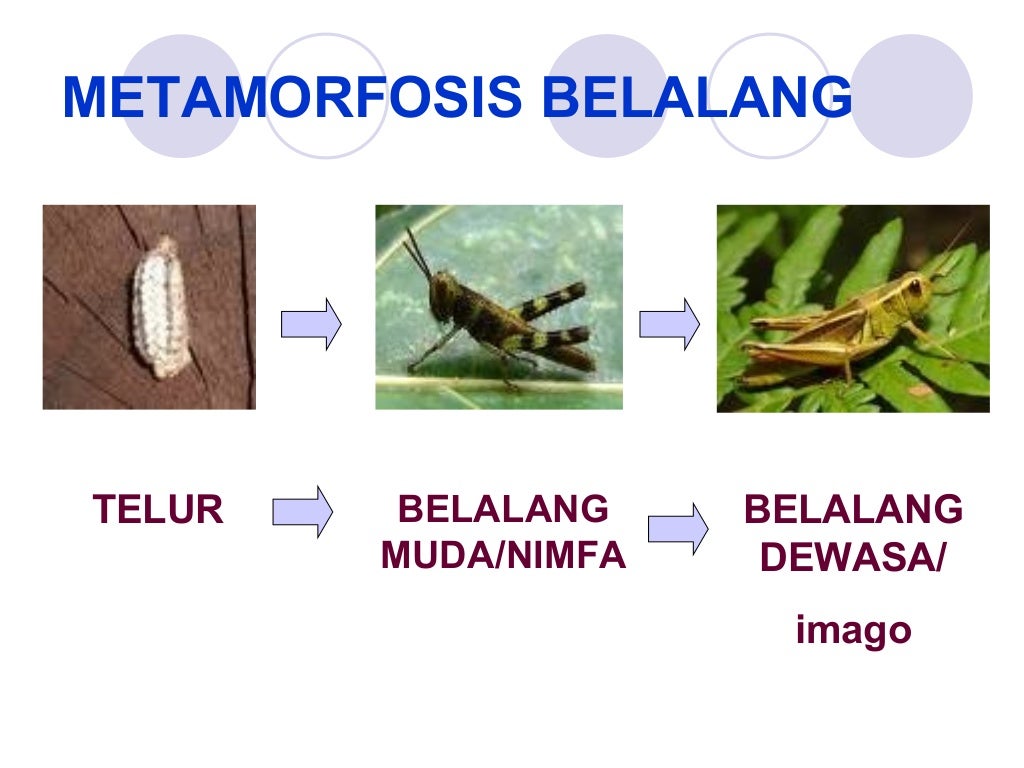 METAMORFOSIS BELALANG

TELUR

BELALANG MUDA/NIMFA

BELALANG DEWASA/

imago